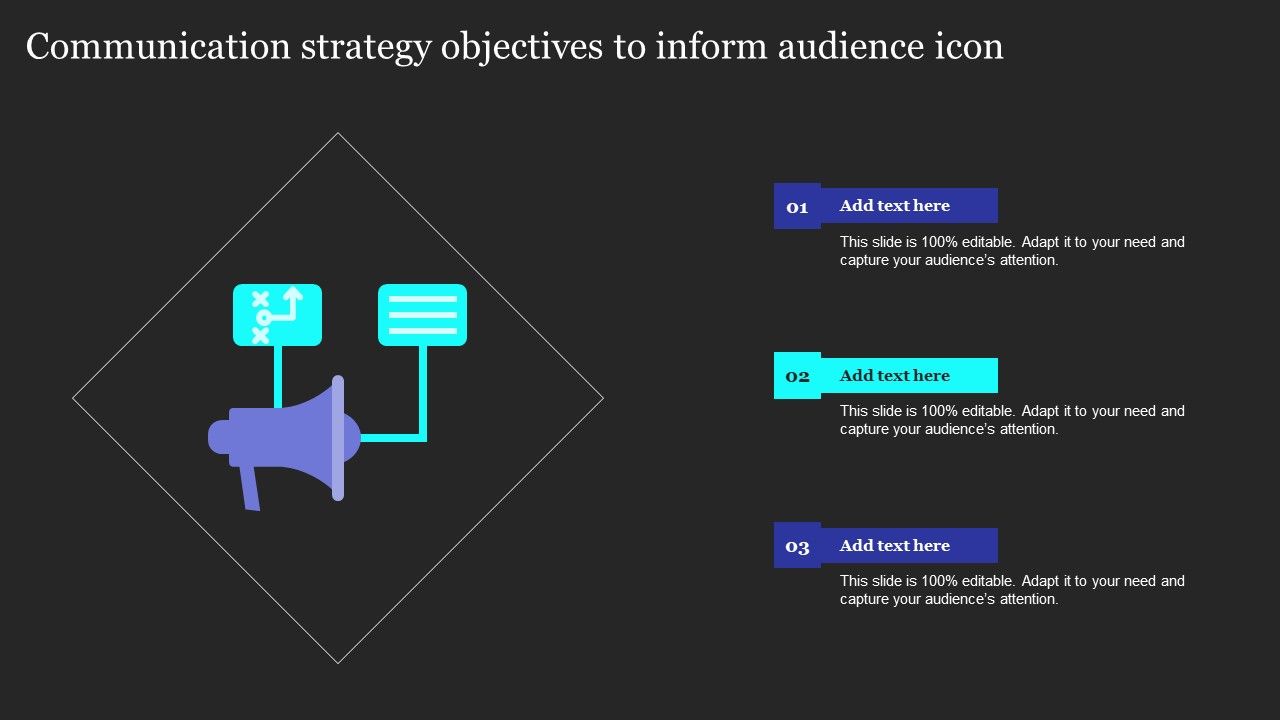 Communication strategy objectives to inform audience icon

01 Add text here

This slide is 100% editable. Adapt it to your need and capture your audience's attention.

02 Add text here

This slide is 100% editable. Adapt it to your need and capture your audience's attention.

03 Add text here

This slide is 100% editable. Adapt it to your need and capture your audience's attention.